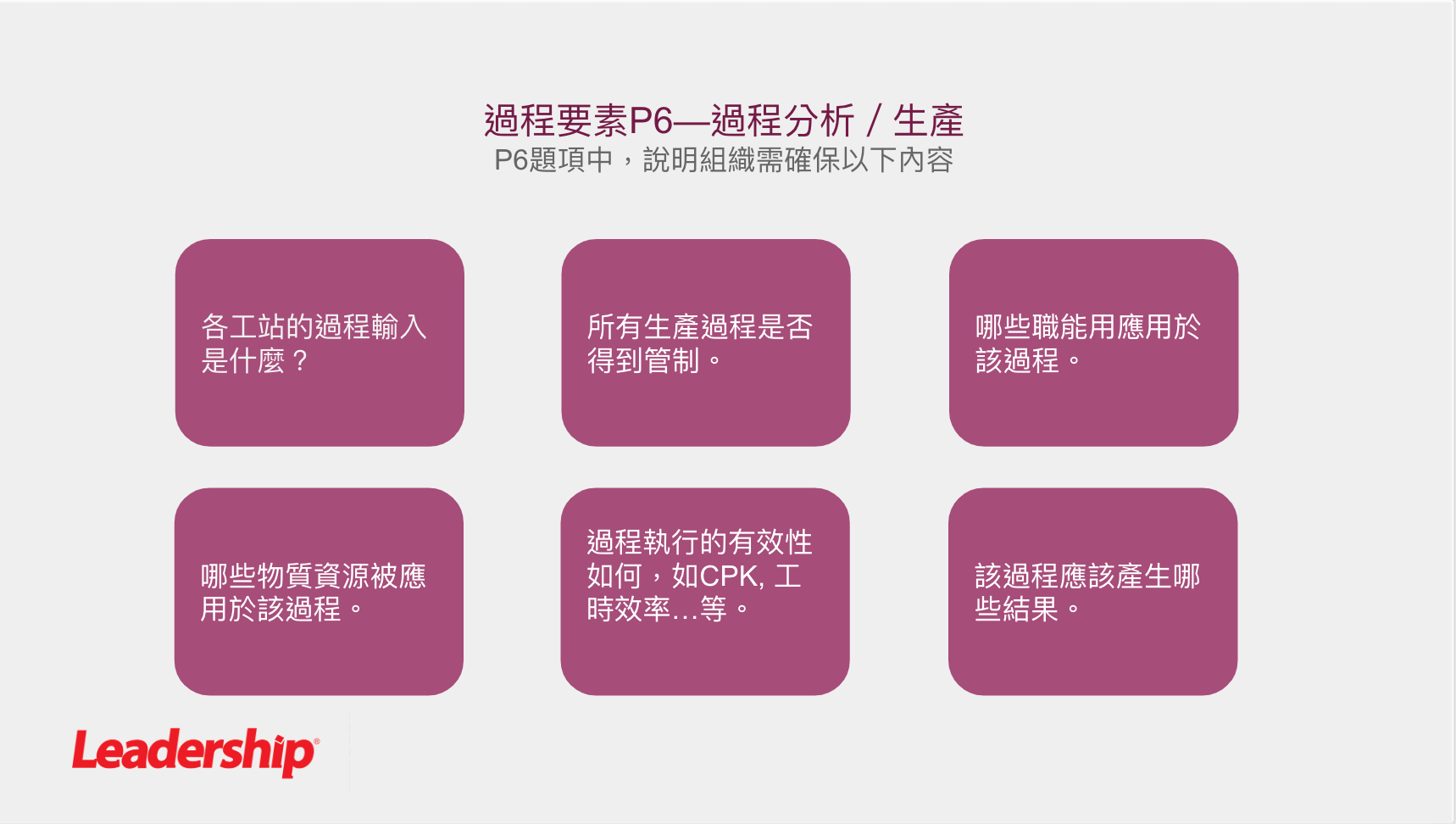 過程要素P6—過程分析 / 生產
P6題項中，說明組織需確保以下內容

各工站的過程輸入是什麼？

所有生產過程是否得到管制。

哪些職能用應用於該過程。

哪些物質資源被應用於該過程。

過程執行的有效性如何，如CPK, 工時效率…等。

該過程應該產生哪些結果。

Leadership®